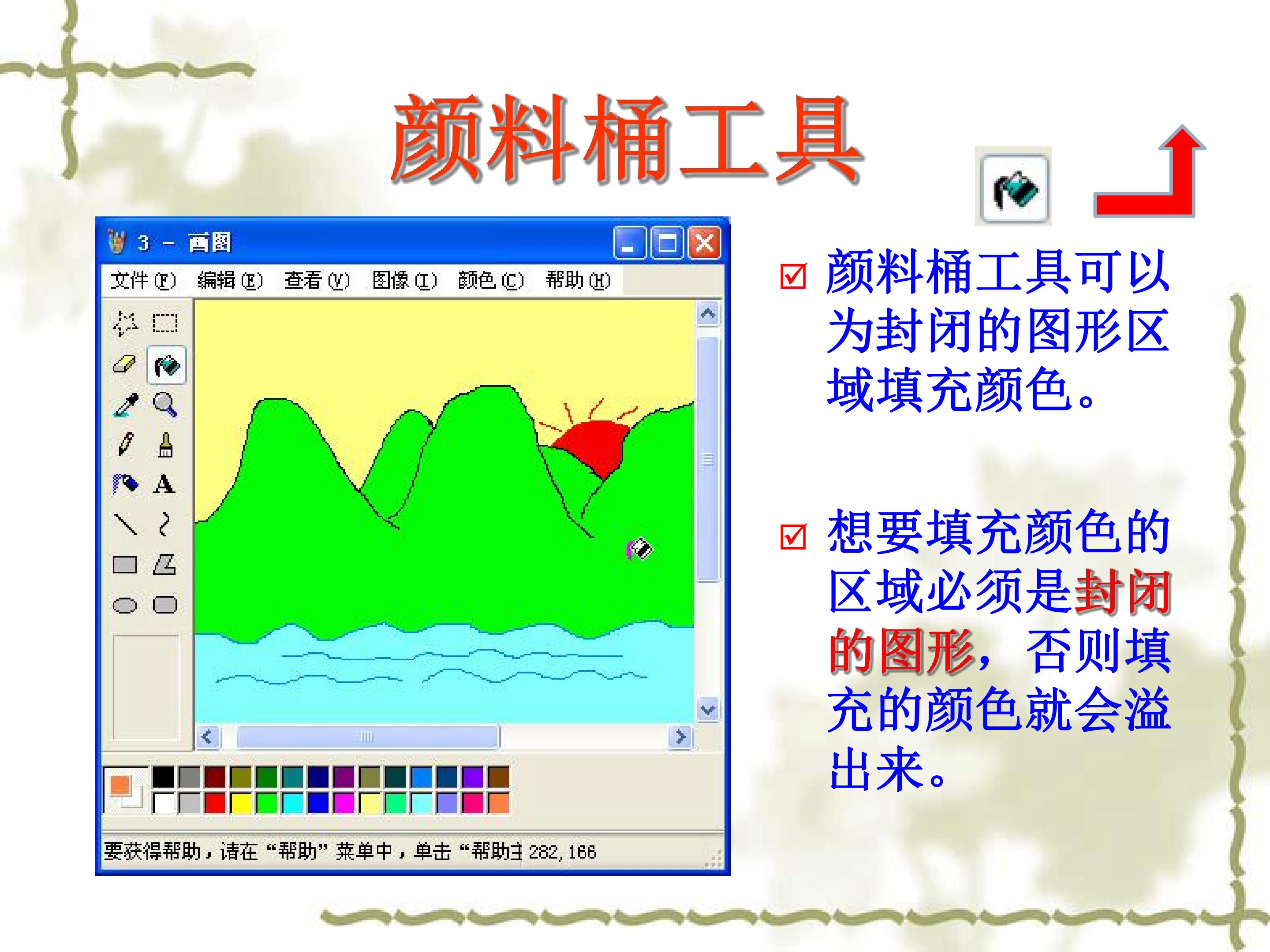 颜料桶工具

3 - 画图

文件(F) 编辑(E) 查看(V) 图像(I) 颜色(C) 帮助(H)

A

要获得帮助，请在“帮助”菜单中，单击“帮助主 282,166

☑ 颜料桶工具可以为封闭的图形区域填充颜色。

☑ 想要填充颜色的区域必须是封闭的图形，否则填充的颜色就会溢出来。